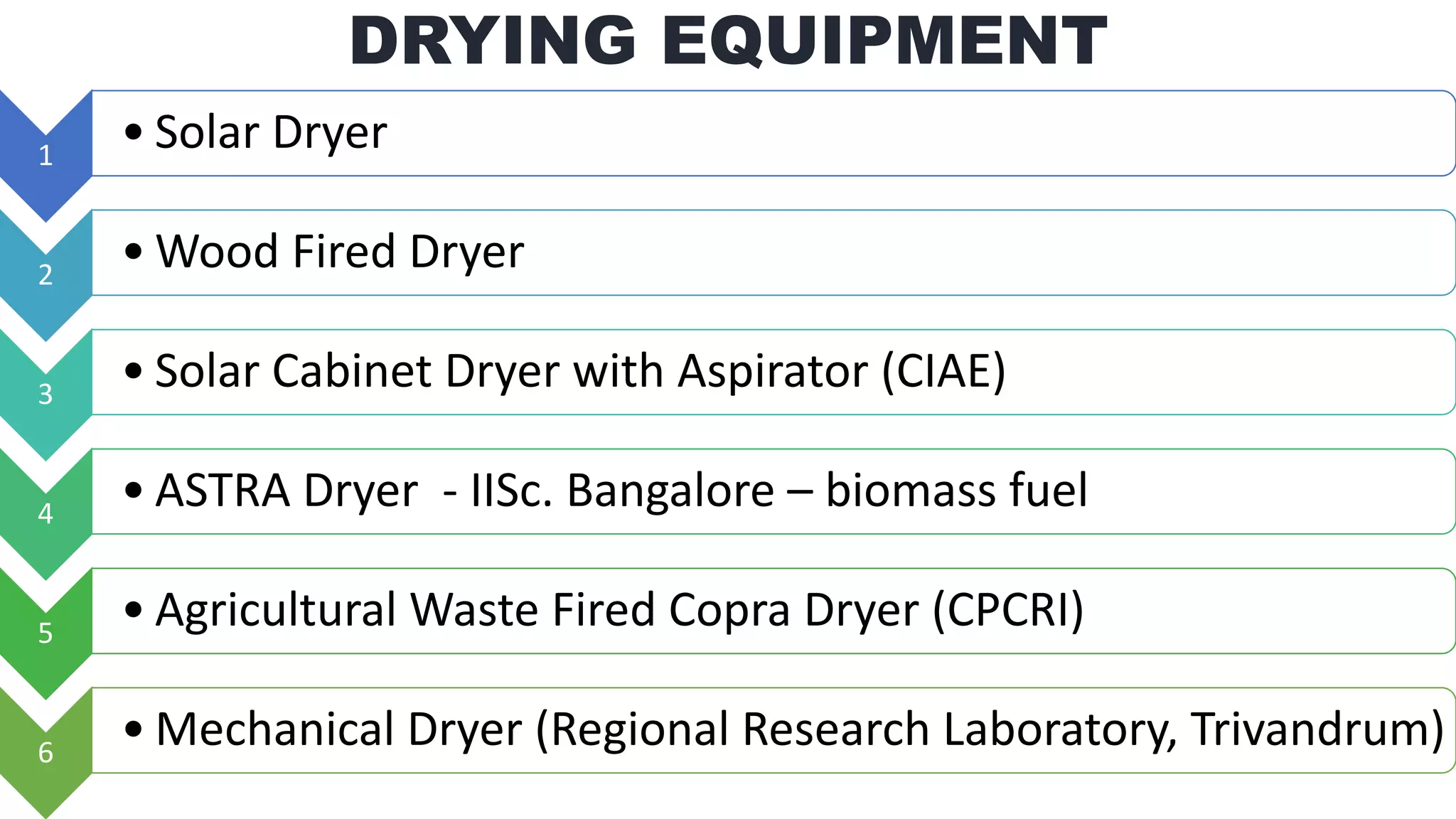 DRYING EQUIPMENT

1
• Solar Dryer

2
• Wood Fired Dryer

3
• Solar Cabinet Dryer with Aspirator (CIAE)

4
• ASTRA Dryer - IISc. Bangalore – biomass fuel

5
• Agricultural Waste Fired Copra Dryer (CPCRI)

6
• Mechanical Dryer (Regional Research Laboratory, Trivandrum)